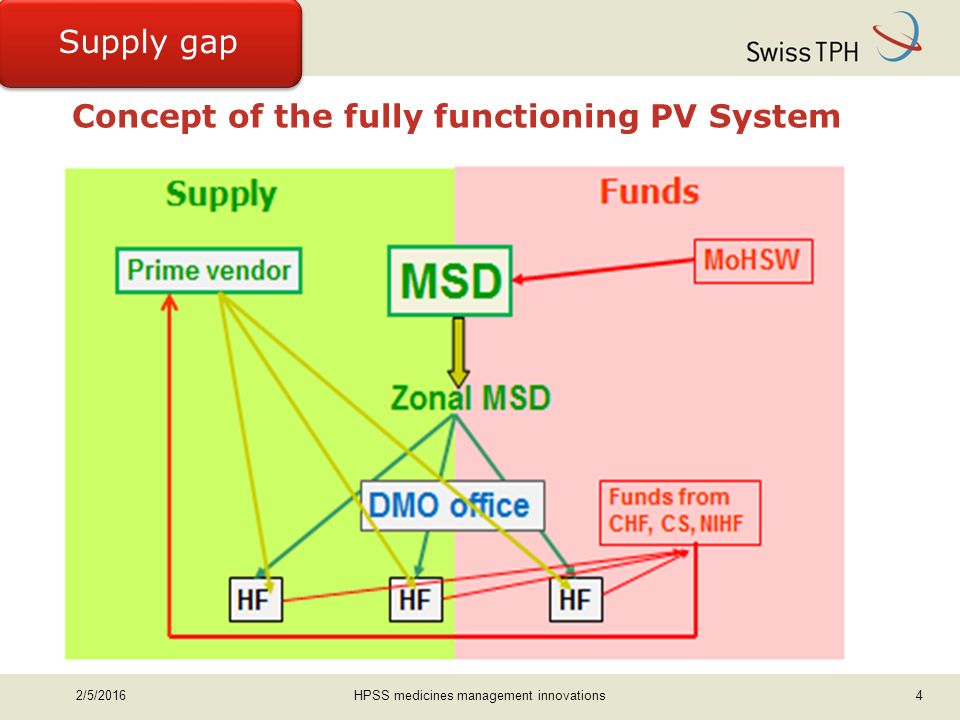 Supply gap

Swiss TPH

Concept of the fully functioning PV System

Supply

Funds

Prime vendor

MSD

MoHSW

Zonal MSD

DMO office

Funds from CHF, CS, NIHF

HF

HF

HF

2/5/2016

HPSS medicines management innovations

4